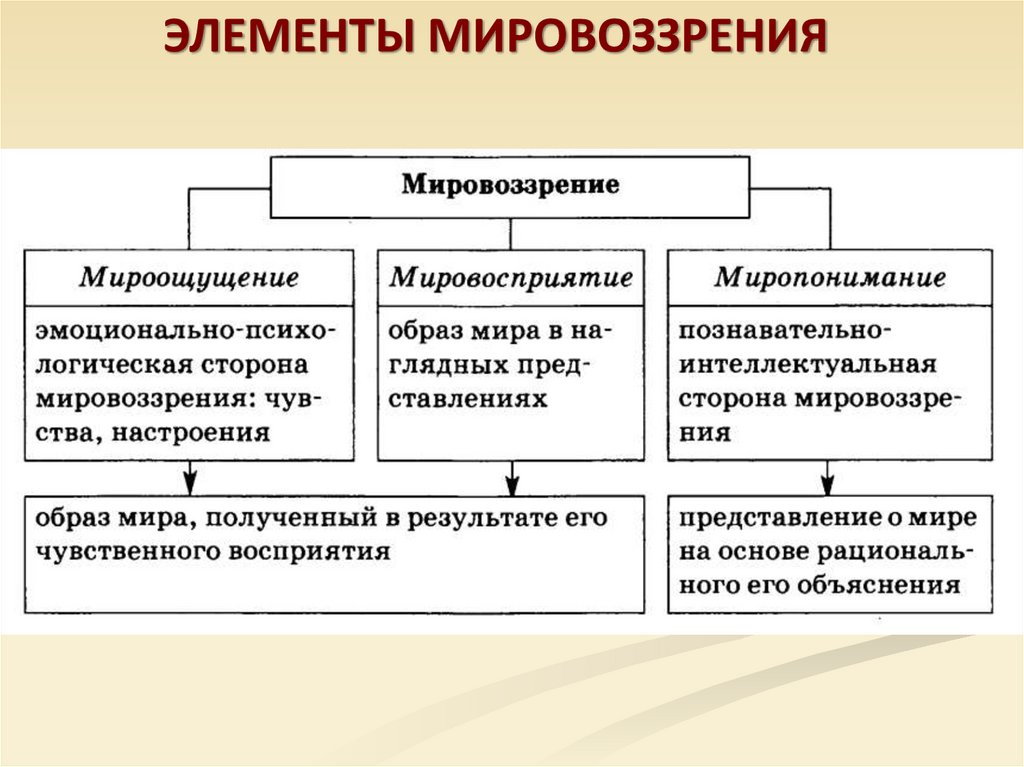 ЭЛЕМЕНТЫ МИРОВОЗЗРЕНИЯ

Мировоззрение

Мироощущение

эмоционально-психологическая сторона мировоззрения: чувства, настроения

Мировосприятие

образ мира в наглядных представлениях

Миропонимание

познавательно-интеллектуальная сторона мировоззрения

образ мира, полученный в результате его чувственного восприятия

представление о мире на основе рационального его объяснения